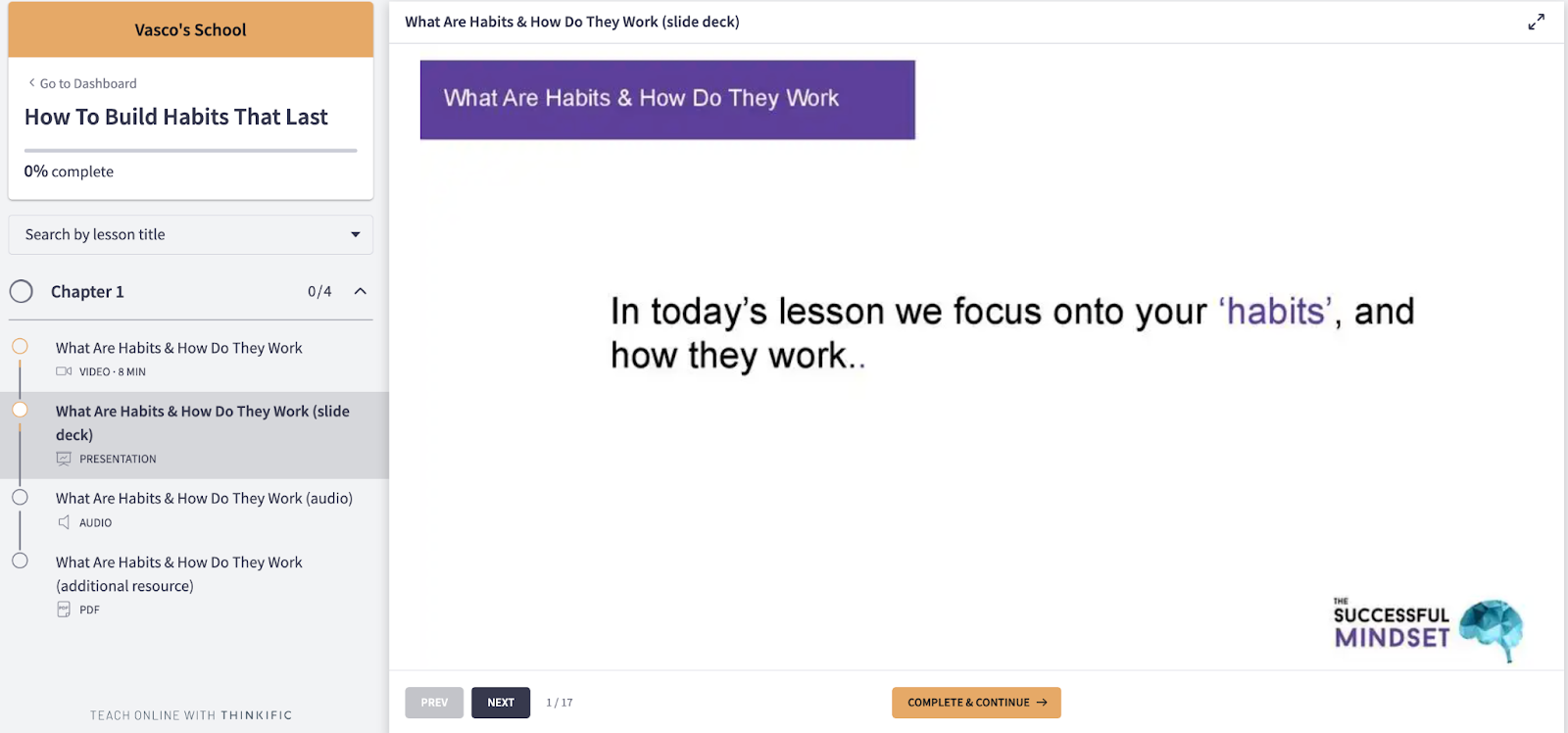 Vasco's School

Go to Dashboard

How To Build Habits That Last

0% complete

Search by lesson title

Chapter 1 0/4

What Are Habits & How Do They Work
VIDEO · 8 MIN

What Are Habits & How Do They Work (slide deck)
PRESENTATION

What Are Habits & How Do They Work (audio)
AUDIO

What Are Habits & How Do They Work (additional resource)
PDF

TEACH ONLINE WITH THINKIFIC

What Are Habits & How Do They Work (slide deck)

What Are Habits & How Do They Work

In today's lesson we focus onto your 'habits', and how they work..

THE SUCCESSFUL MINDSET

PREV NEXT 1 / 17

COMPLETE & CONTINUE →